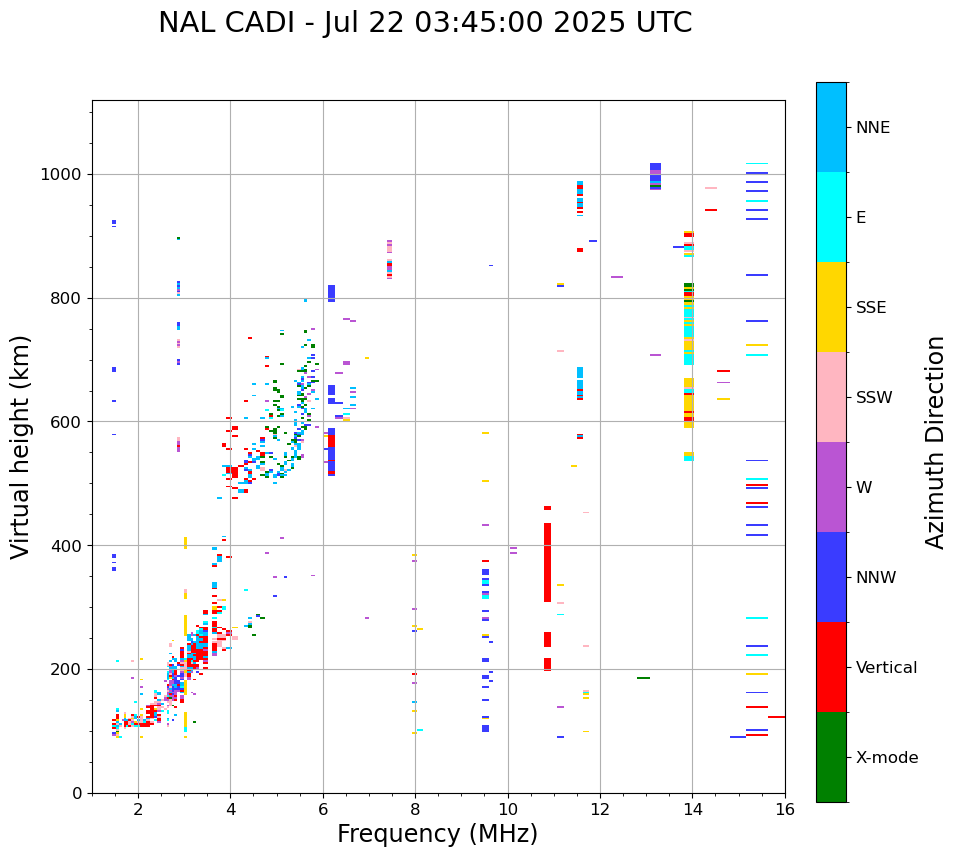 NAL CADI - Jul 22 03:45:00 2025 UTC

Virtual height (km)

1000
800
600
400
200
0

2
4
6
8
10
12
14
16

Frequency (MHz)

NNE
E
SSE
SSW
W
NNW
Vertical
X-mode

Azimuth Direction